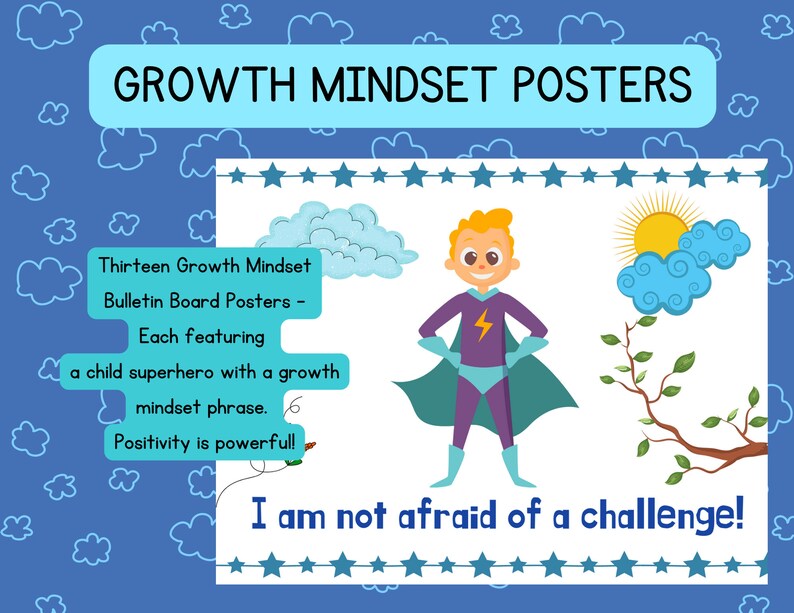 GROWTH MINDSET POSTERS

Thirteen Growth Mindset Bulletin Board Posters – Each featuring a child superhero with a growth mindset phrase. Positivity is powerful!

I am not afraid of a challenge!